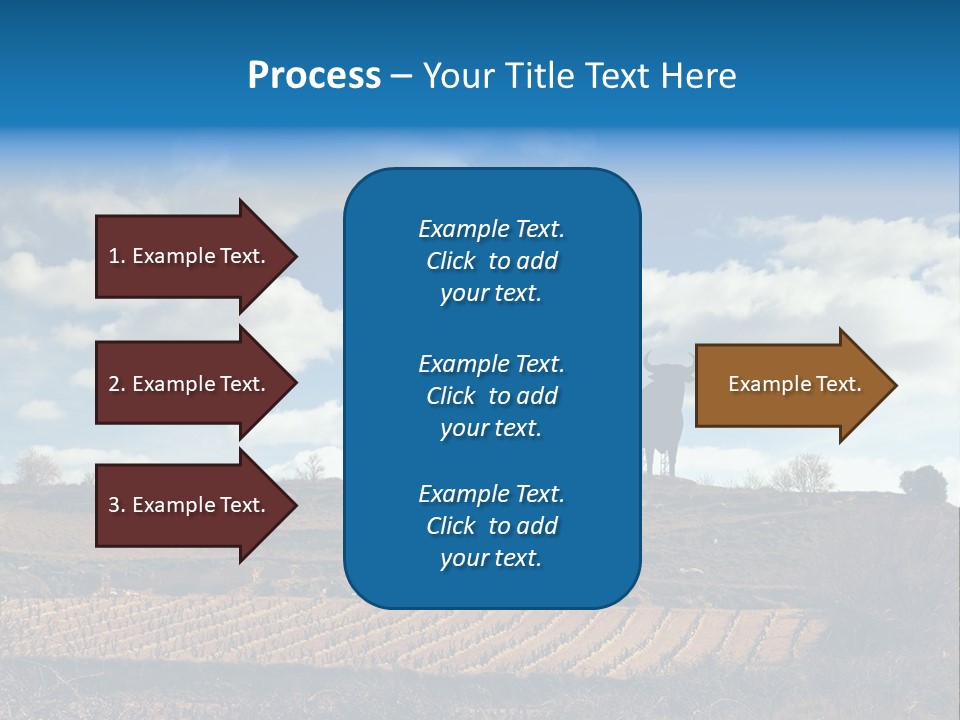 Process – Your Title Text Here

1. Example Text.

2. Example Text.

3. Example Text.

Example Text. Click to add your text.

Example Text. Click to add your text.

Example Text. Click to add your text.

Example Text.